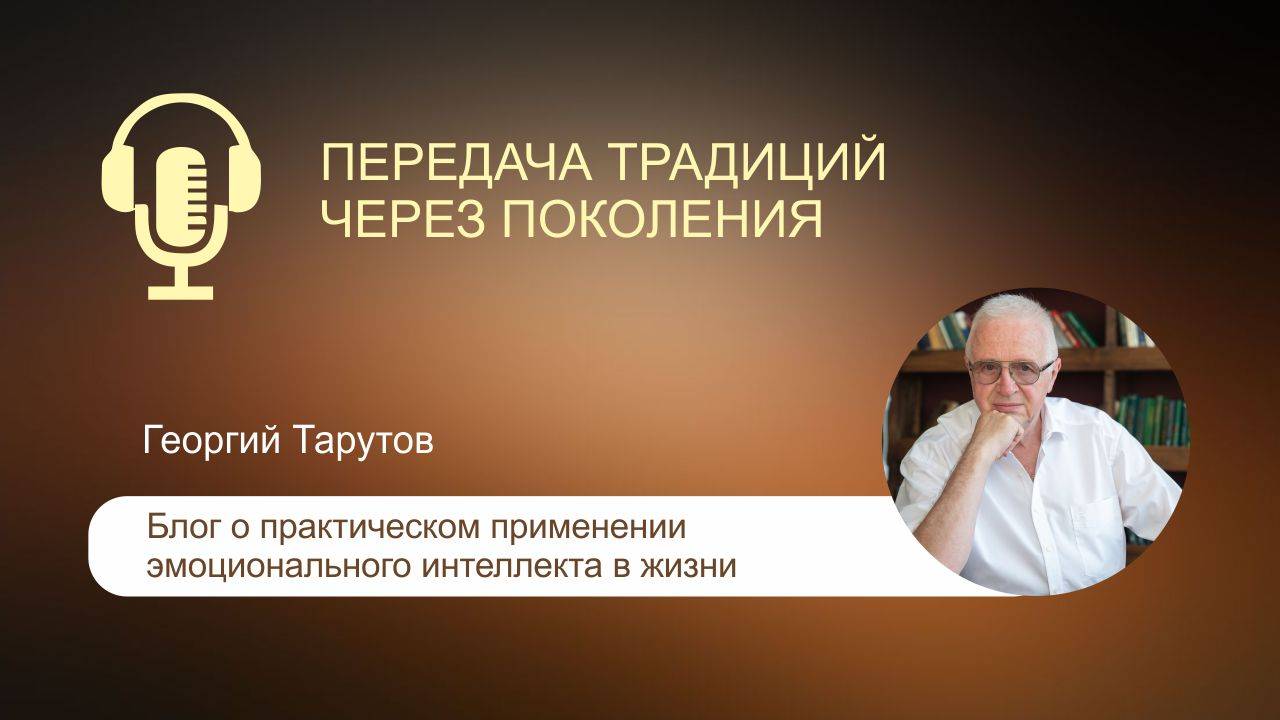 ПЕРЕДАЧА ТРАДИЦИЙ ЧЕРЕЗ ПОКОЛЕНИЯ

Георгий Тарутов

Блог о практическом применении эмоционального интеллекта в жизни